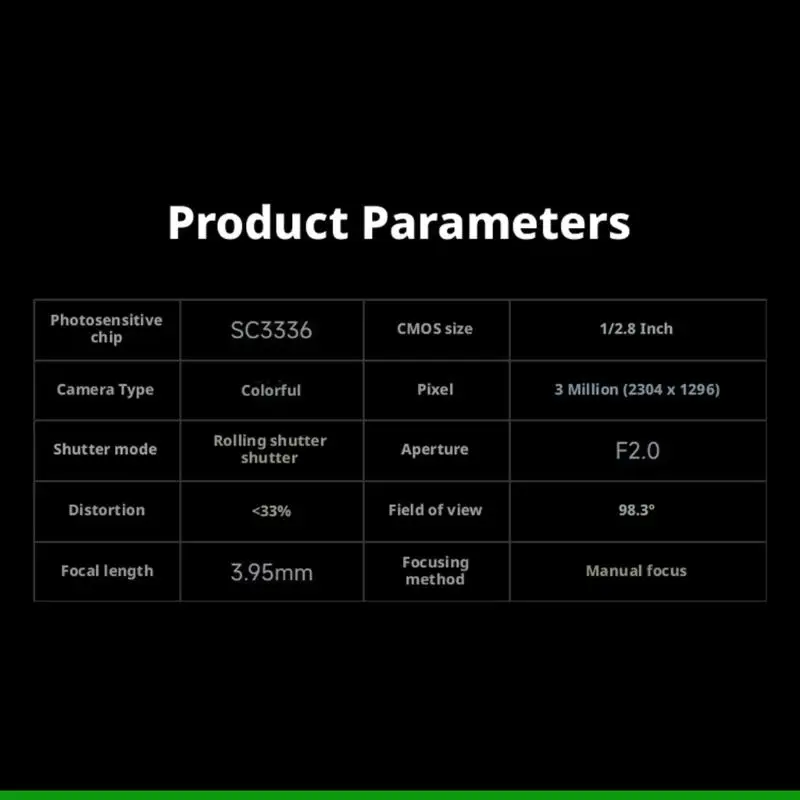 Product Parameters

| Photosensitive chip | SC3336 | CMOS size | 1/2.8 Inch |
|---|---|---|---|
| Camera Type | Colorful | Pixel | 3 Million (2304 x 1296) |
| Shutter mode | Rolling shutter shutter | Aperture | F2.0 |
| Distortion | <33% | Field of view | 98.3° |
| Focal length | 3.95mm | Focusing method | Manual focus |